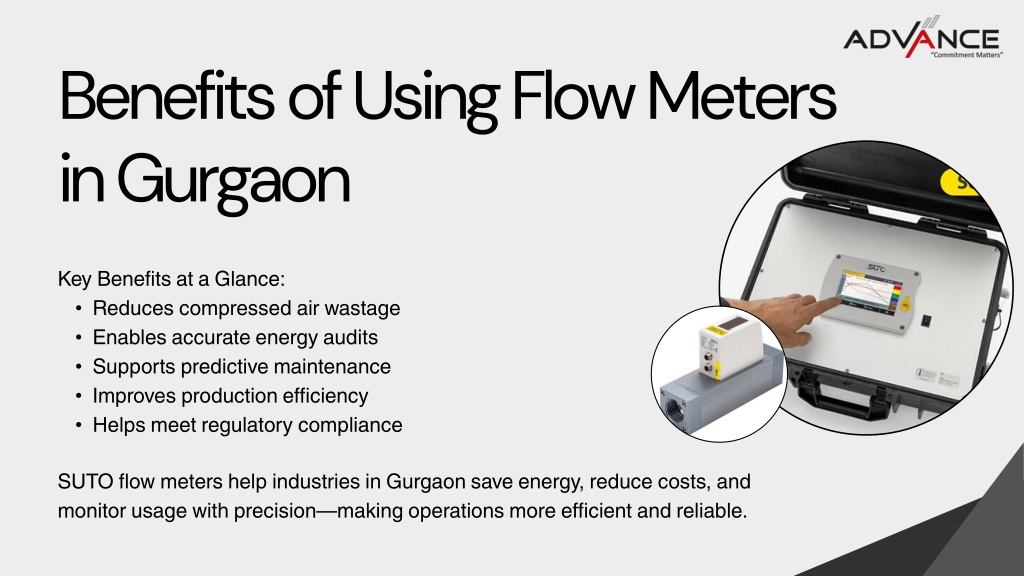 ADVANCE
"Commitment Matters"

Benefits of Using Flow Meters in Gurgaon

Key Benefits at a Glance:
• Reduces compressed air wastage
• Enables accurate energy audits
• Supports predictive maintenance
• Improves production efficiency
• Helps meet regulatory compliance

SUTO flow meters help industries in Gurgaon save energy, reduce costs, and monitor usage with precision—making operations more efficient and reliable.

SUTO